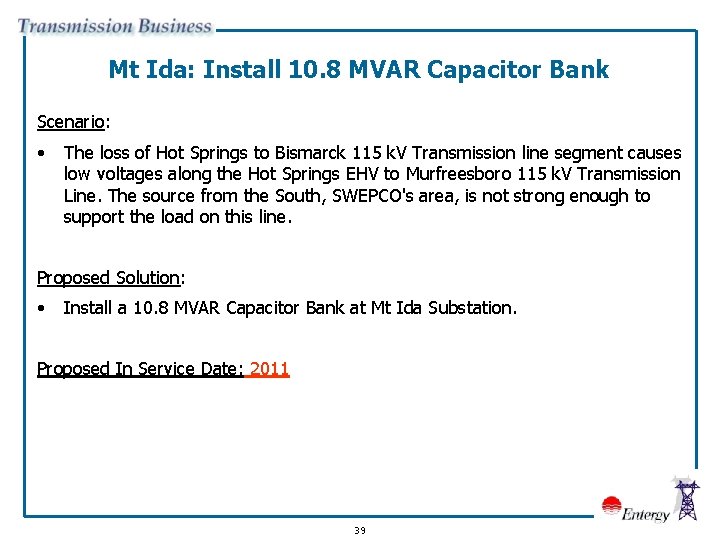 Transmission Business

Mt Ida: Install 10.8 MVAR Capacitor Bank

Scenario:

• The loss of Hot Springs to Bismarck 115 kV Transmission line segment causes low voltages along the Hot Springs EHV to Murfreesboro 115 kV Transmission Line. The source from the South, SWEPCO's area, is not strong enough to support the load on this line.

Proposed Solution:

• Install a 10.8 MVAR Capacitor Bank at Mt Ida Substation.

Proposed In Service Date: 2011

Entergy

39